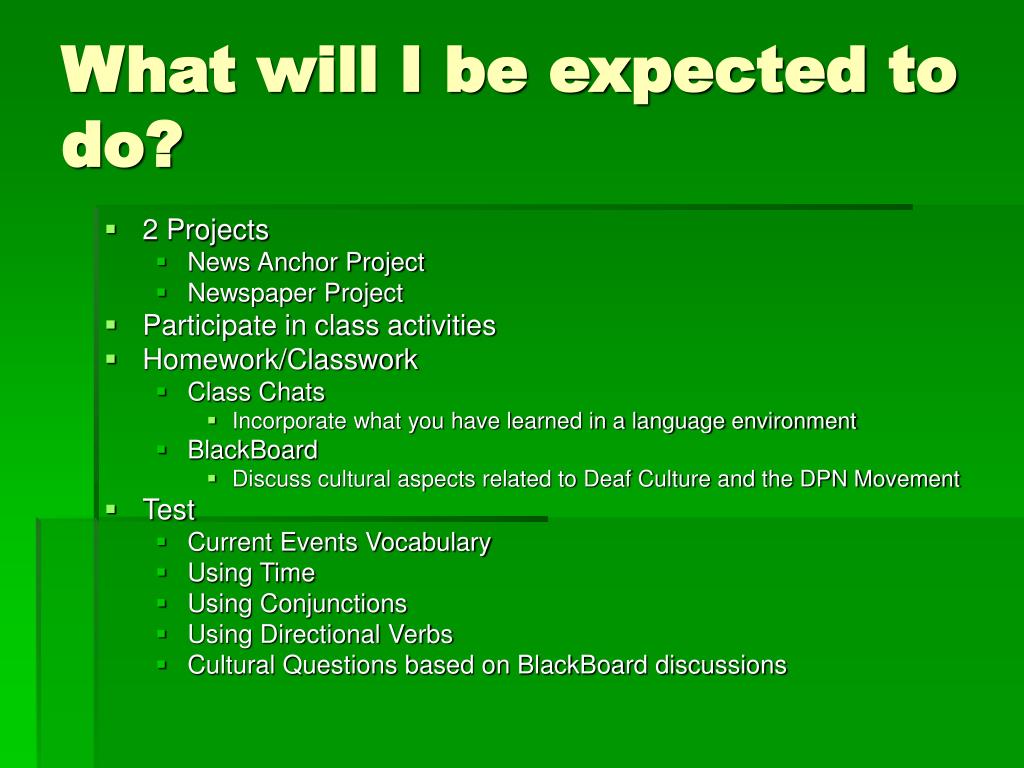 What will I be expected to do?

- 2 Projects
  - News Anchor Project
  - Newspaper Project
- Participate in class activities
- Homework/Classwork
  - Class Chats
    - Incorporate what you have learned in a language environment
  - BlackBoard
    - Discuss cultural aspects related to Deaf Culture and the DPN Movement
- Test
  - Current Events Vocabulary
  - Using Time
  - Using Conjunctions
  - Using Directional Verbs
  - Cultural Questions based on BlackBoard discussions